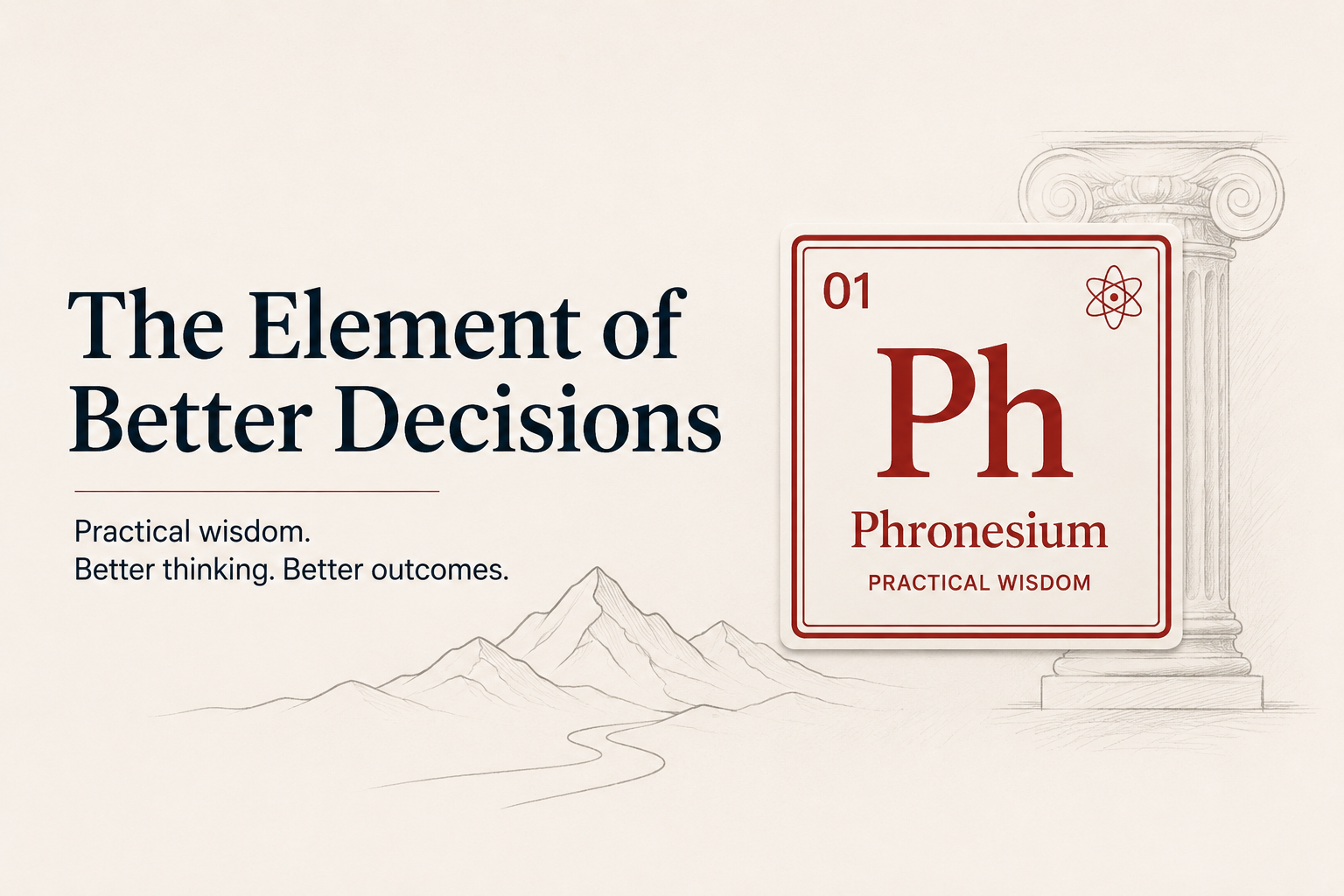 The Element of Better Decisions

Practical wisdom.
Better thinking. Better outcomes.

01

Ph

Phronesium

PRACTICAL WISDOM